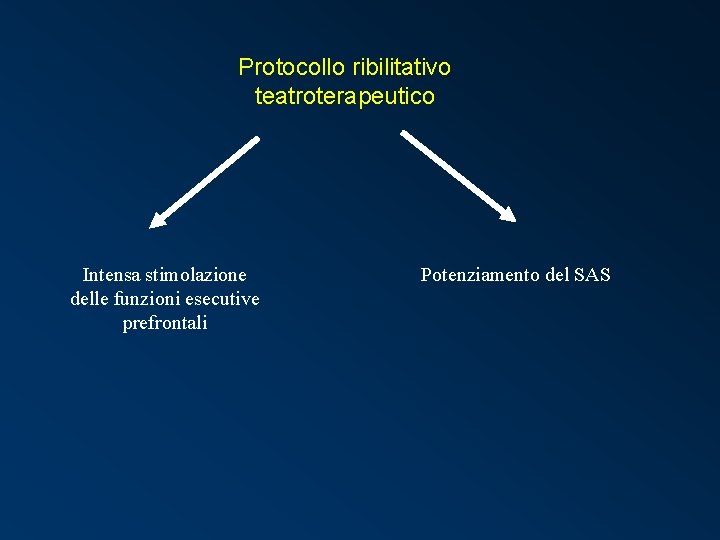 Protocollo ribilitativo teatroterapeutico

Intensa stimolazione delle funzioni esecutive prefrontali

Potenziamento del SAS